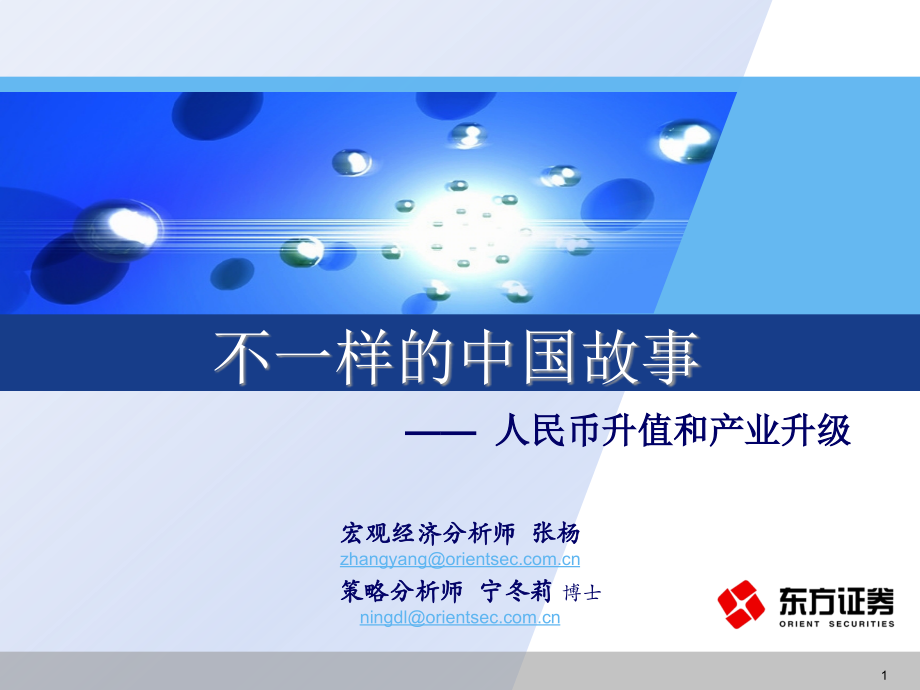 不一样的中国故事

—— 人民币升值和产业升级

宏观经济分析师 张杨
zhangyang@orientsec.com.cn
策略分析师 宁冬莉 博士
ningdl@orientsec.com.cn

东方证券
ORIENT SECURITIES

1